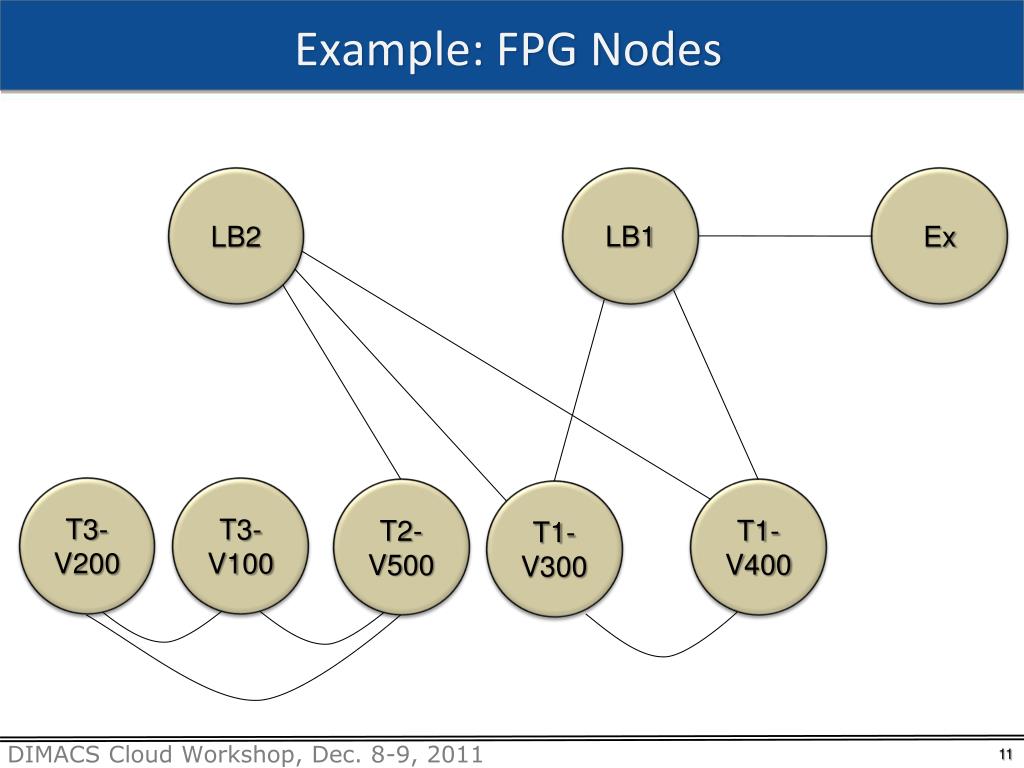 Example: FPG Nodes

LB2

LB1

Ex

T3-V200

T3-V100

T2-V500

T1-V300

T1-V400

DIMACS Cloud Workshop, Dec. 8-9, 2011

11